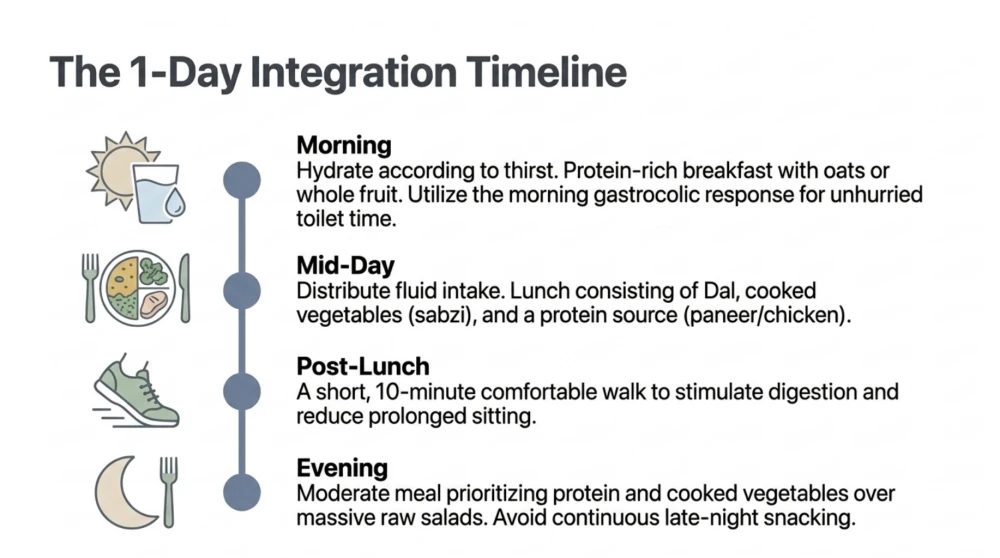 The 1-Day Integration Timeline

Morning
Hydrate according to thirst. Protein-rich breakfast with oats or whole fruit. Utilize the morning gastrocolic response for unhurried toilet time.

Mid-Day
Distribute fluid intake. Lunch consisting of Dal, cooked vegetables (sabzi), and a protein source (paneer/chicken).

Post-Lunch
A short, 10-minute comfortable walk to stimulate digestion and reduce prolonged sitting.

Evening
Moderate meal prioritizing protein and cooked vegetables over massive raw salads. Avoid continuous late-night snacking.